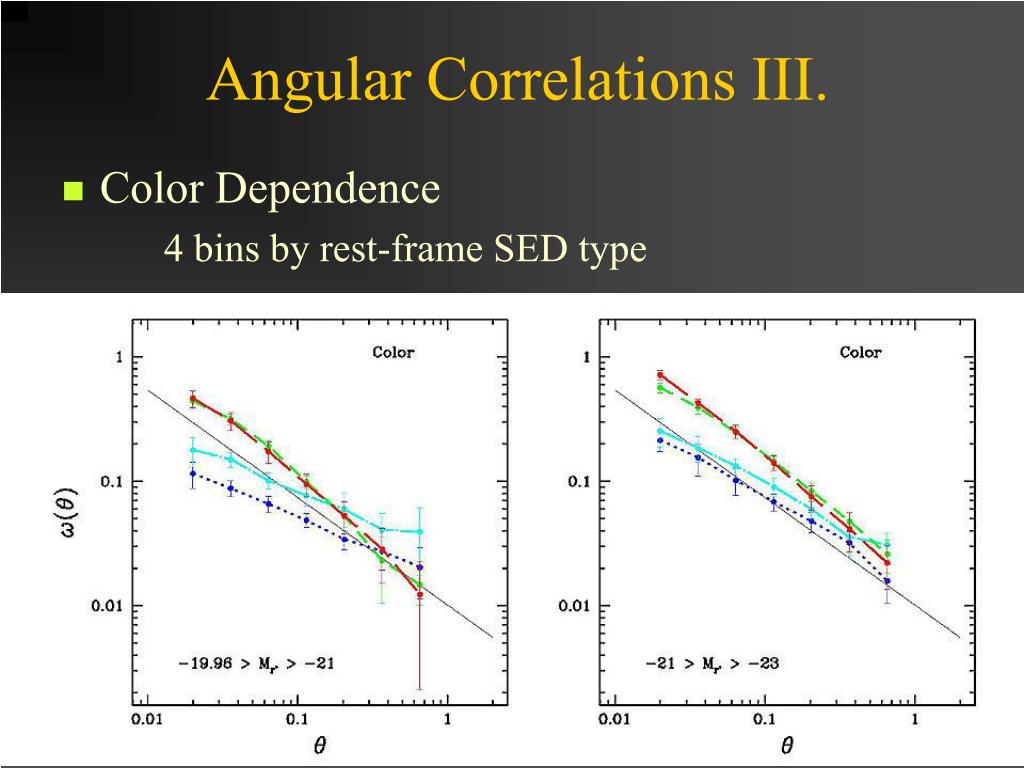 Angular Correlations III.

Color Dependence

4 bins by rest-frame SED type

Color

1

0.1

0.01

$\omega(\theta)$

$-19.96 > M_{r'} > -21$

0.01

0.1

1

$\theta$

Color

1

0.1

0.01

$-21 > M_{r'} > -23$

0.01

0.1

1

$\theta$